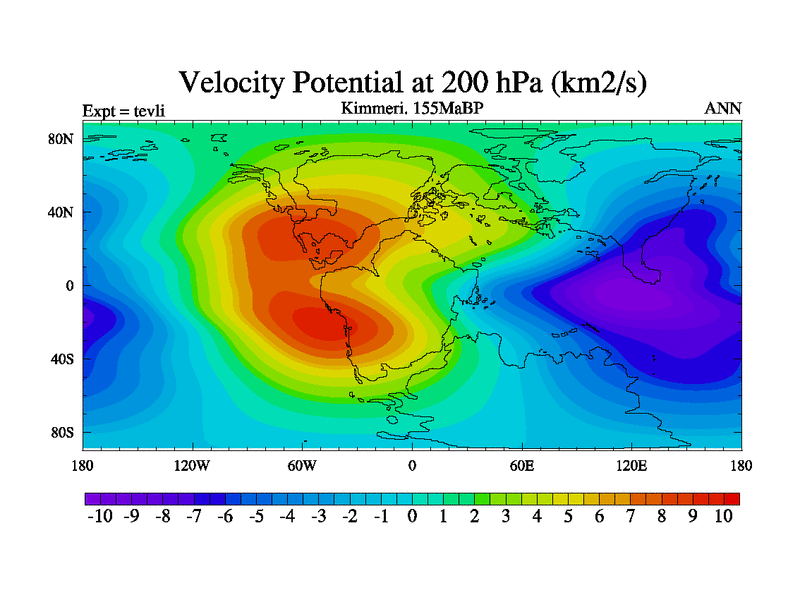 Velocity Potential at 200 hPa (km2/s)

Expt = tevli

Kimmeri. 155MaBP

ANN

80N
40N
0
40S
80S

180
120W
60W
0
60E
120E
180

-10 -9 -8 -7 -6 -5 -4 -3 -2 -1 0 1 2 3 4 5 6 7 8 9 10